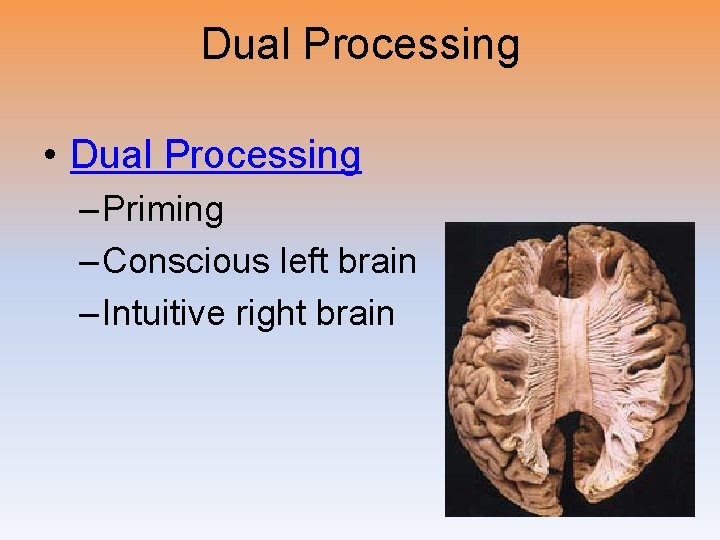 Dual Processing

• Dual Processing
– Priming
– Conscious left brain
– Intuitive right brain